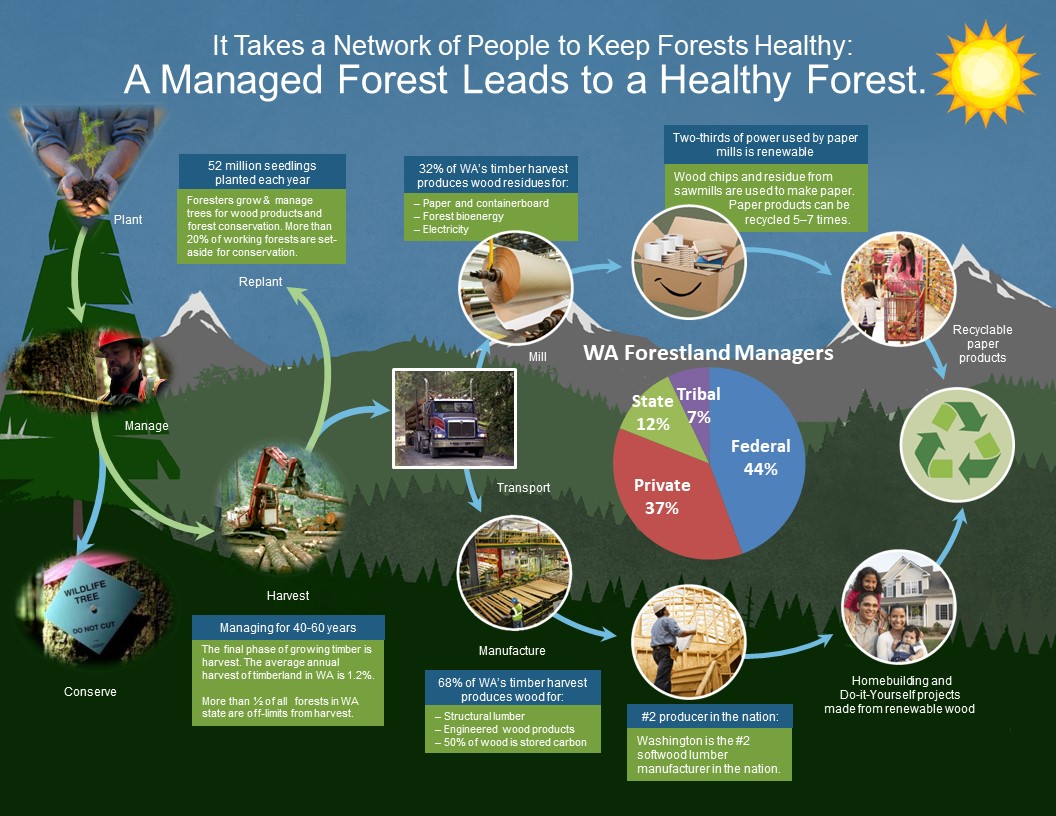 It Takes a Network of People to Keep Forests Healthy:
A Managed Forest Leads to a Healthy Forest.

Plant

52 million seedlings planted each year

Foresters grow & manage trees for wood products and forest conservation. More than 20% of working forests are set-aside for conservation.

Replant

Manage

Harvest

WILDLIFE TREE
DO NOT CUT

Conserve

Managing for 40-60 years

The final phase of growing timber is harvest. The average annual harvest of timberland in WA is 1.2%.

More than ½ of all forests in WA state are off-limits from harvest.

32% of WA's timber harvest produces wood residues for:
– Paper and containerboard
– Forest bioenergy
– Electricity

Mill

Transport

Manufacture

68% of WA's timber harvest produces wood for:
– Structural lumber
– Engineered wood products
– 50% of wood is stored carbon

Two-thirds of power used by paper mills is renewable

Wood chips and residue from sawmills are used to make paper. Paper products can be recycled 5–7 times.

Recyclable paper products

WA Forestland Managers

Tribal 7%
State 12%
Federal 44%
Private 37%

#2 producer in the nation:

Washington is the #2 softwood lumber manufacturer in the nation.

Homebuilding and Do-it-Yourself projects made from renewable wood